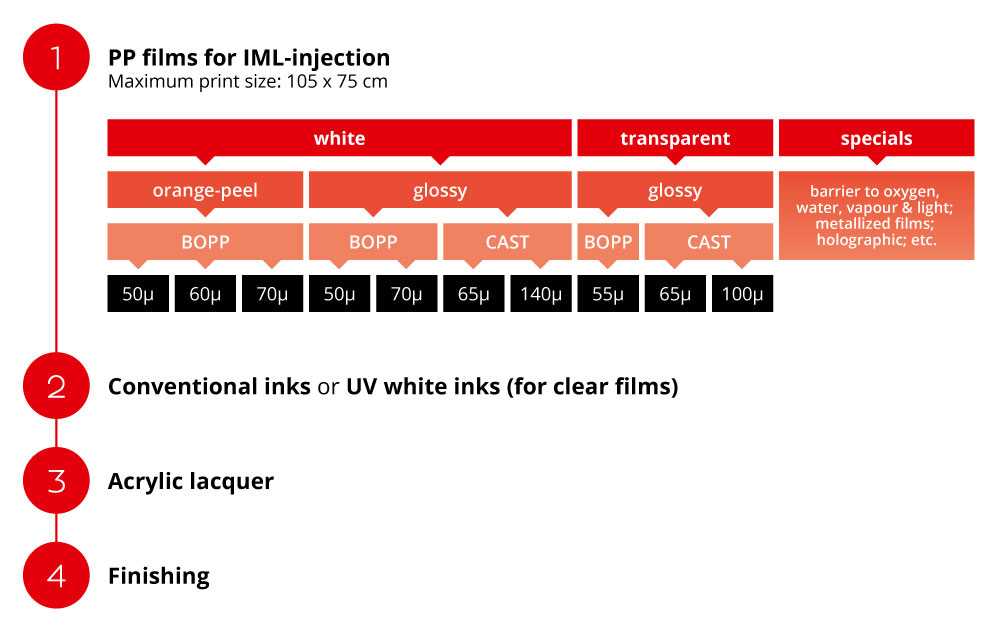 1

PP films for IML-injection
Maximum print size: 105 x 75 cm

white

transparent

specials

orange-peel

glossy

glossy

barrier to oxygen, water, vapour & light; metallized films; holographic; etc.

BOPP

BOPP

CAST

BOPP

CAST

50μ 60μ 70μ 50μ 70μ 65μ 140μ 55μ 65μ 100μ

2

Conventional inks or UV white inks (for clear films)

3

Acrylic lacquer

4

Finishing